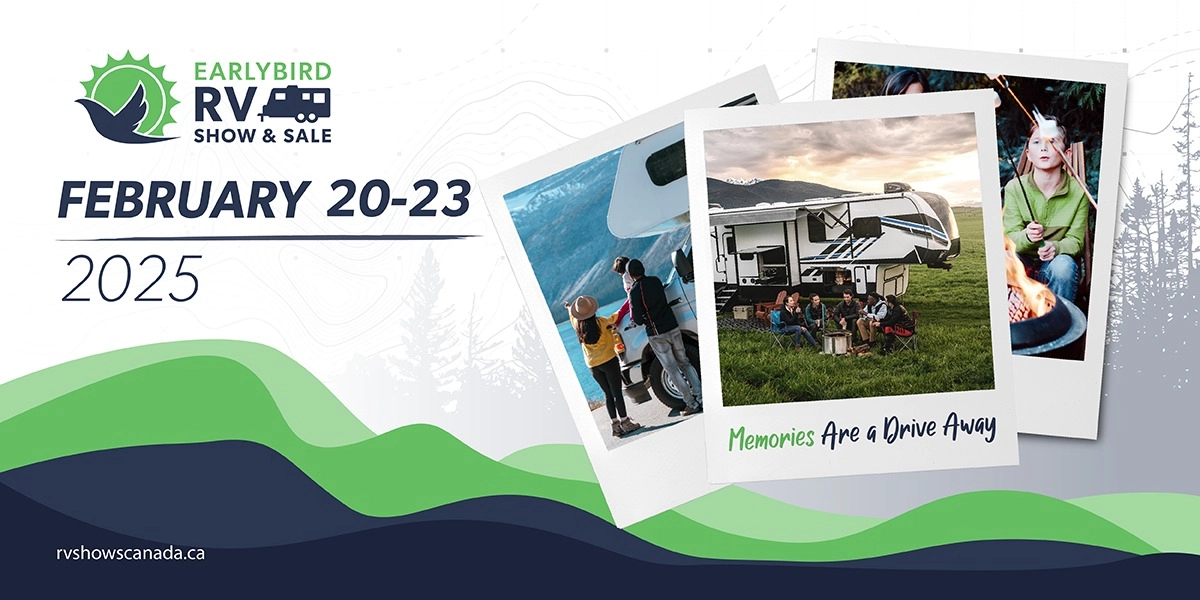 EARLYBIRD
RV
SHOW & SALE

FEBRUARY 20-23
2025

Memories Are a Drive Away

rvshowscanada.ca